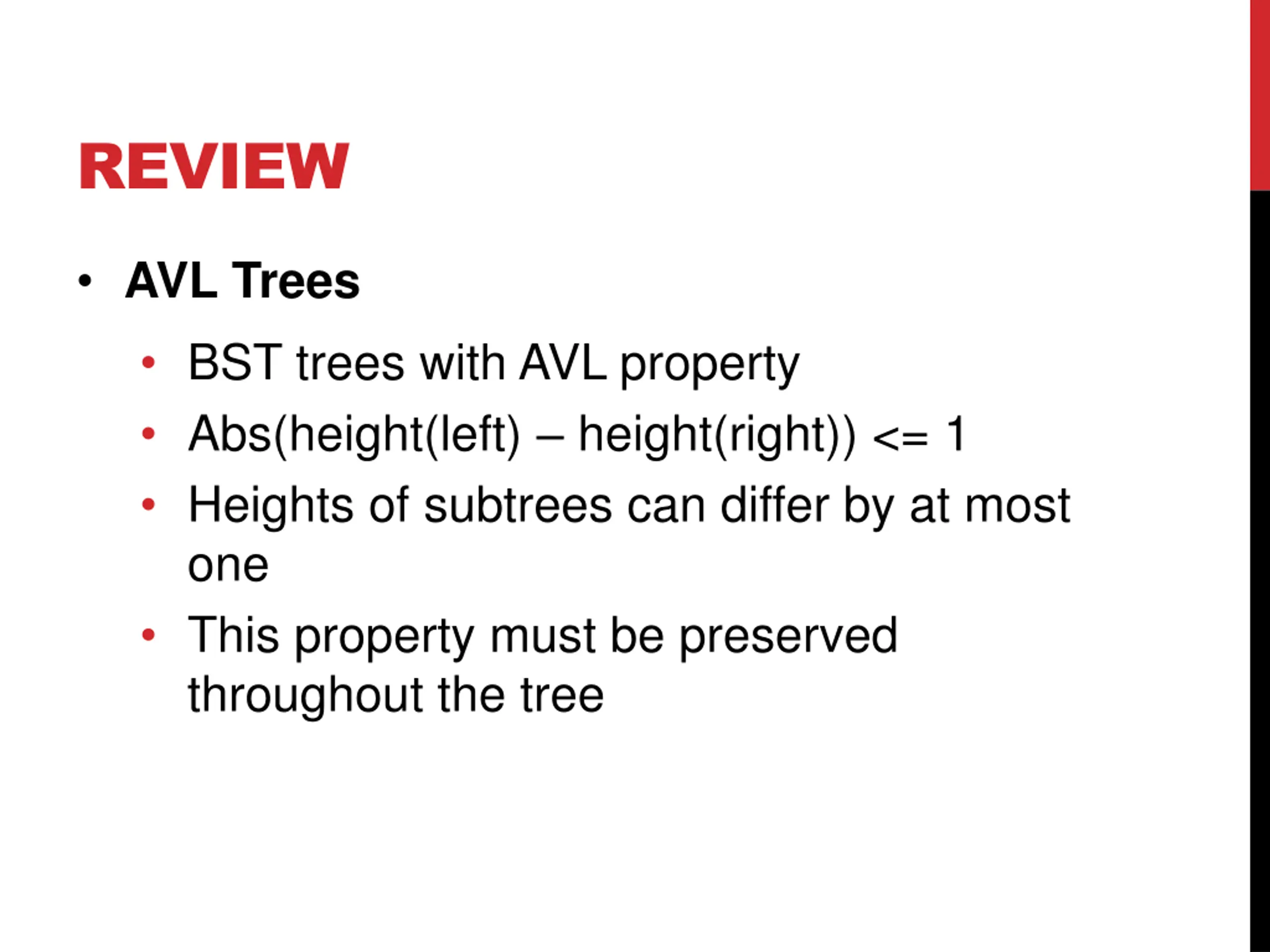 REVIEW

• AVL Trees
  • BST trees with AVL property
  • Abs(height(left) – height(right)) <= 1
  • Heights of subtrees can differ by at most one
  • This property must be preserved throughout the tree